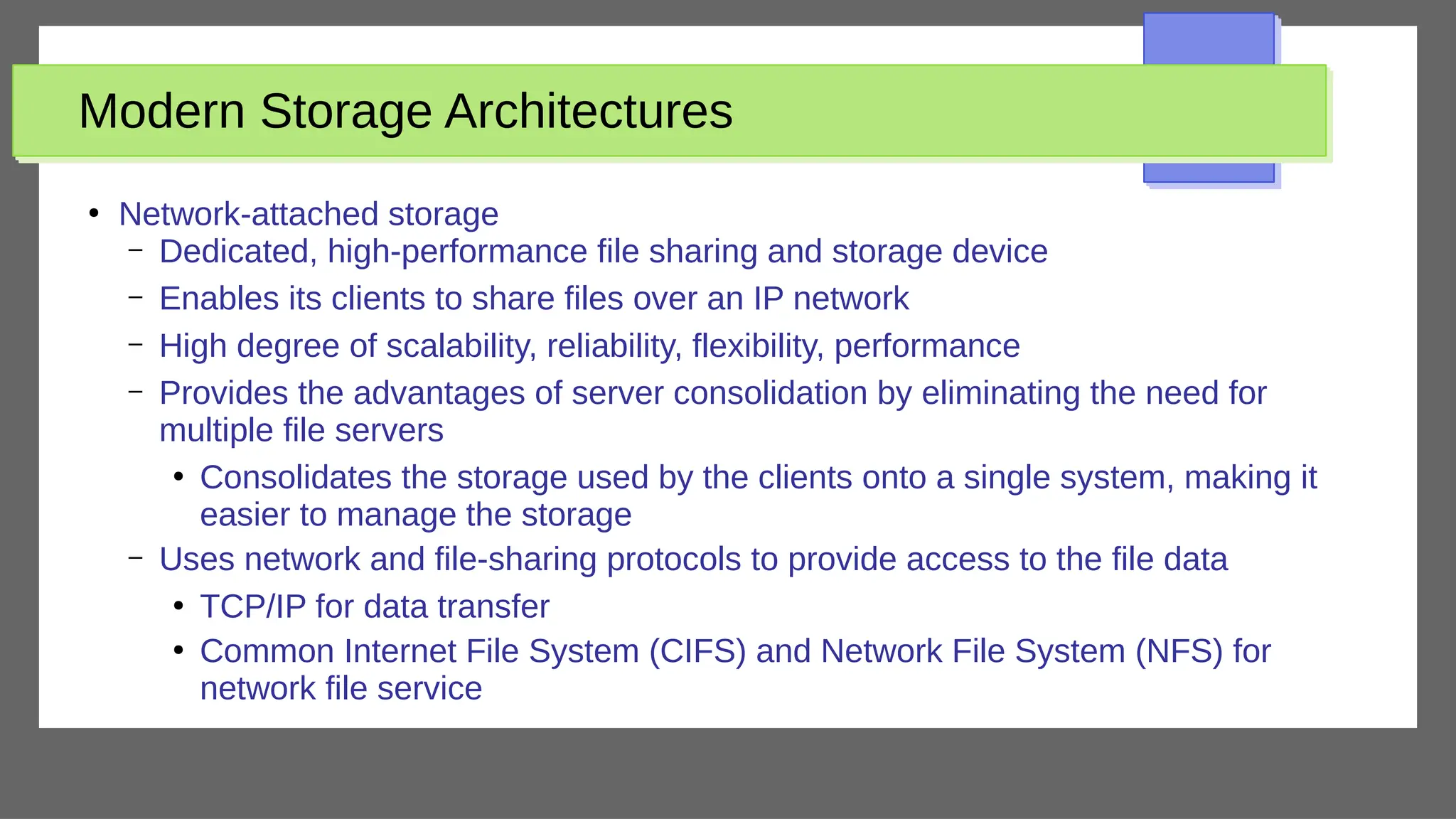 Modern Storage Architectures

• Network-attached storage
– Dedicated, high-performance file sharing and storage device
– Enables its clients to share files over an IP network
– High degree of scalability, reliability, flexibility, performance
– Provides the advantages of server consolidation by eliminating the need for multiple file servers
• Consolidates the storage used by the clients onto a single system, making it easier to manage the storage
– Uses network and file-sharing protocols to provide access to the file data
• TCP/IP for data transfer
• Common Internet File System (CIFS) and Network File System (NFS) for network file service